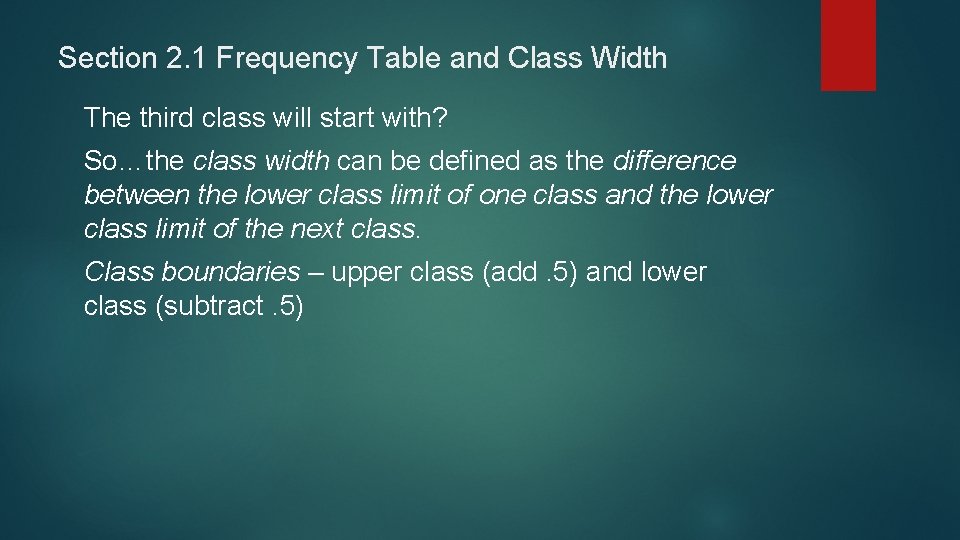 Section 2.1 Frequency Table and Class Width

The third class will start with?

So…the class width can be defined as the difference between the lower class limit of one class and the lower class limit of the next class.

Class boundaries – upper class (add .5) and lower class (subtract .5)